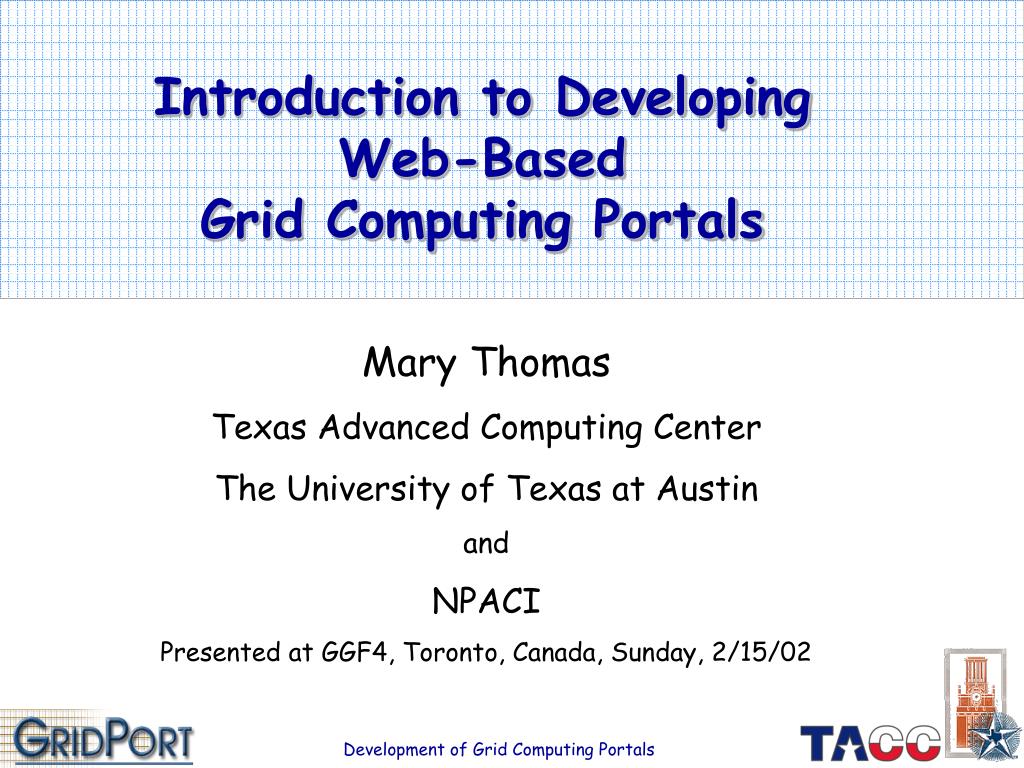 Introduction to Developing Web-Based Grid Computing Portals

Mary Thomas

Texas Advanced Computing Center

The University of Texas at Austin

and

NPACI

Presented at GGF4, Toronto, Canada, Sunday, 2/15/02

GRIDPORT

Development of Grid Computing Portals

TACC